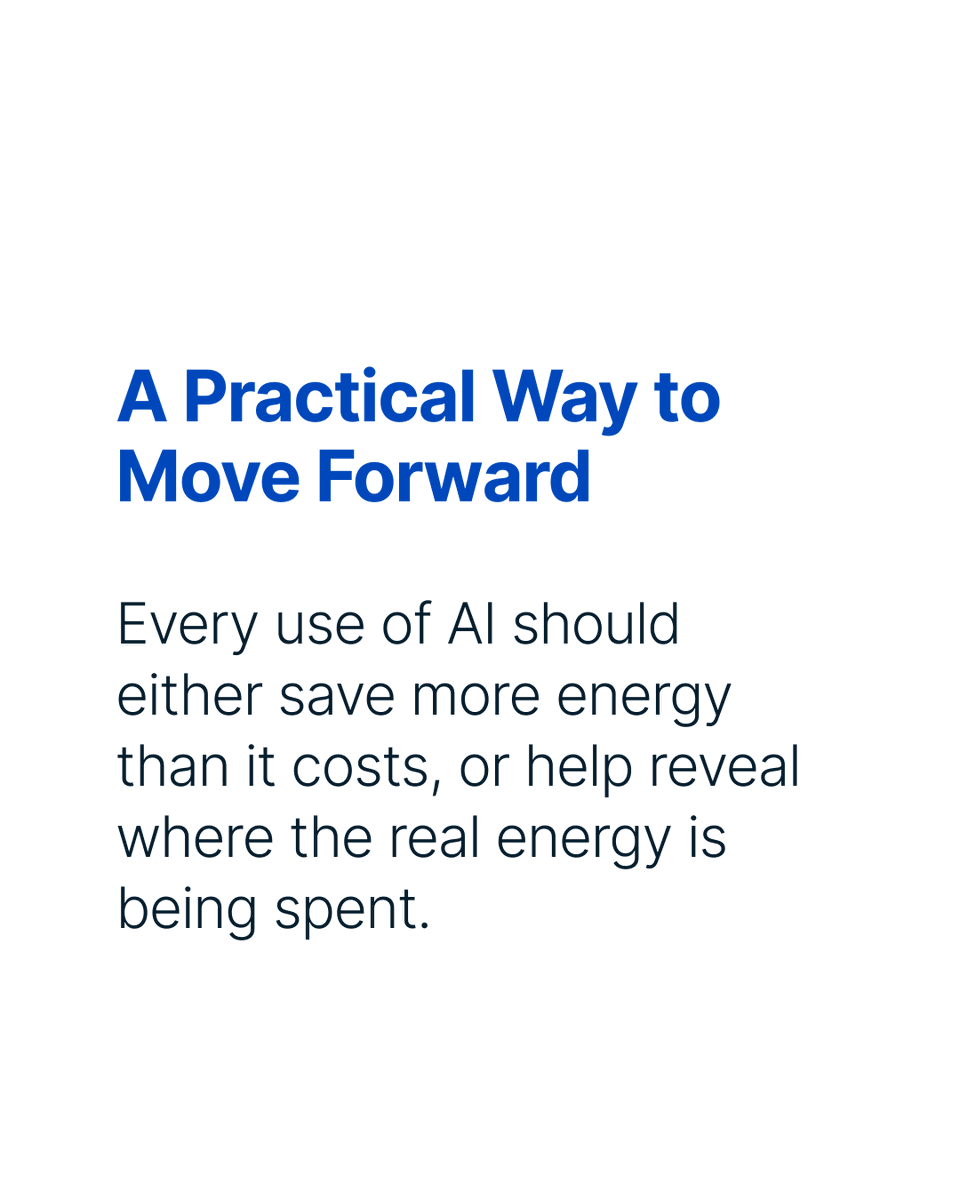 A Practical Way to Move Forward

Every use of AI should either save more energy than it costs, or help reveal where the real energy is being spent.